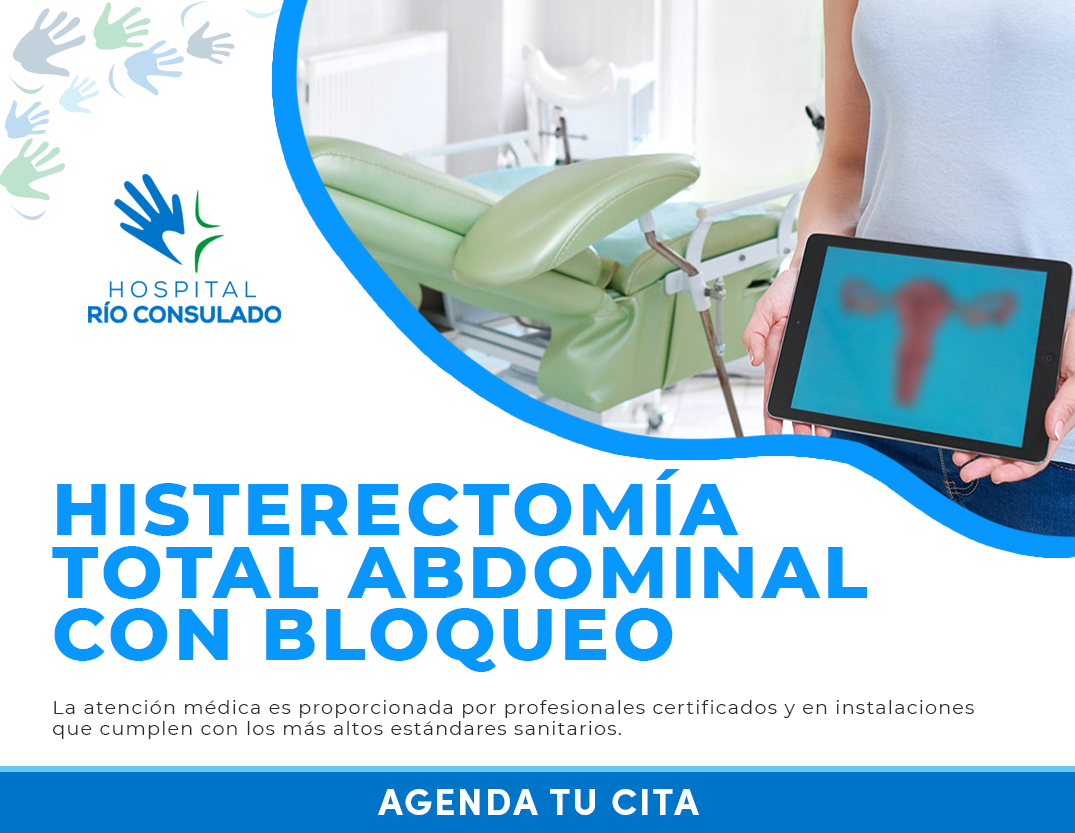 HOSPITAL
RÍO CONSULADO

HISTERECTOMÍA TOTAL ABDOMINAL CON BLOQUEO

La atención médica es proporcionada por profesionales certificados y en instalaciones que cumplen con los más altos estándares sanitarios.

AGENDA TU CITA